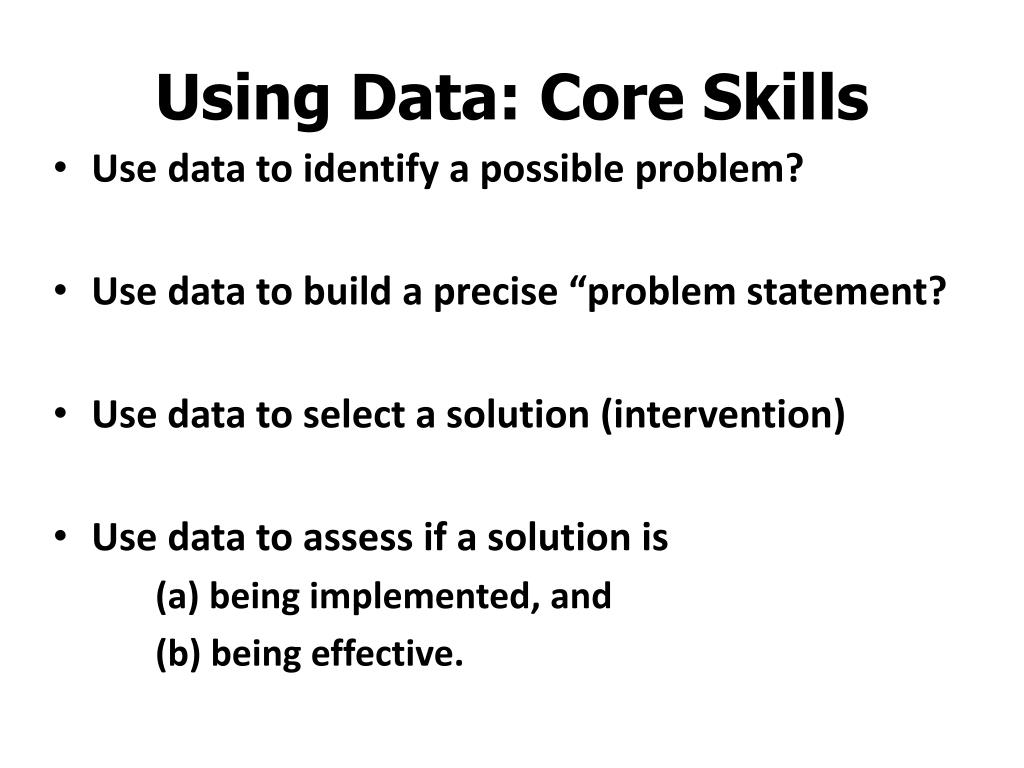 Using Data: Core Skills

• Use data to identify a possible problem?

• Use data to build a precise “problem statement?

• Use data to select a solution (intervention)

• Use data to assess if a solution is
(a) being implemented, and
(b) being effective.